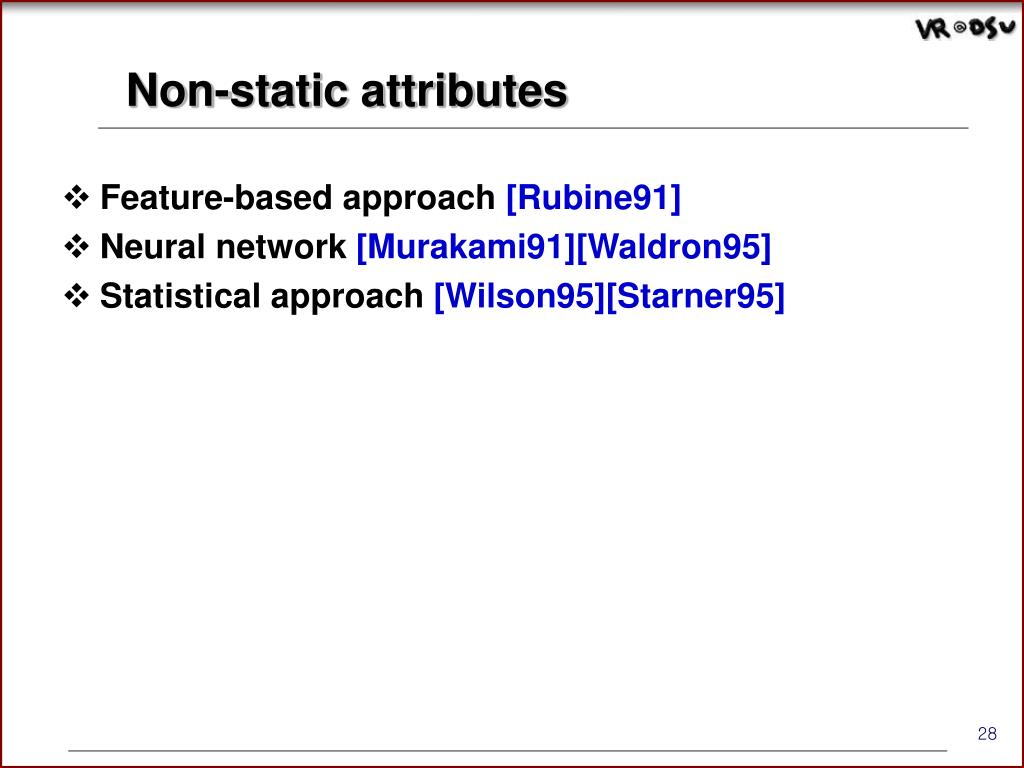 VR@DSU

Non-static attributes

❖ Feature-based approach [Rubine91]
❖ Neural network [Murakami91][Waldron95]
❖ Statistical approach [Wilson95][Starner95]

28